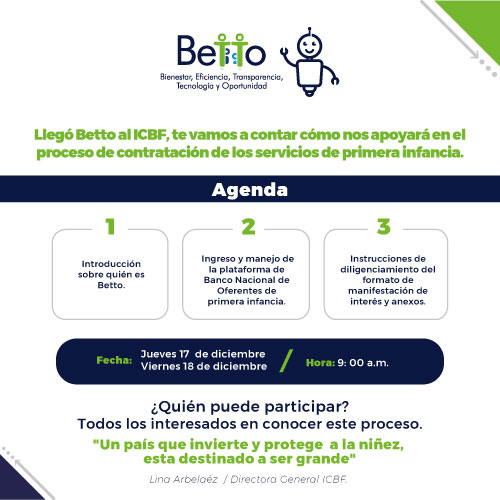 Betto
Bienestar, Eficiencia, Transparencia, Tecnología y Oportunidad

Llegó Betto al ICBF, te vamos a contar cómo nos apoyará en el proceso de contratación de los servicios de primera infancia.

Agenda

1
Introducción sobre quién es Betto.

2
Ingreso y manejo de la plataforma de Banco Nacional de Oferentes de primera infancia.

3
Instrucciones de diligenciamiento del formato de manifestación de interés y anexos.

Fecha: Jueves 17 de diciembre
Viernes 18 de diciembre
/
Hora: 9: 00 a.m.

¿Quién puede participar?
Todos los interesados en conocer este proceso.

"Un país que invierte y protege a la niñez, esta destinado a ser grande"

Lina Arbelaéz / Directora General ICBF.